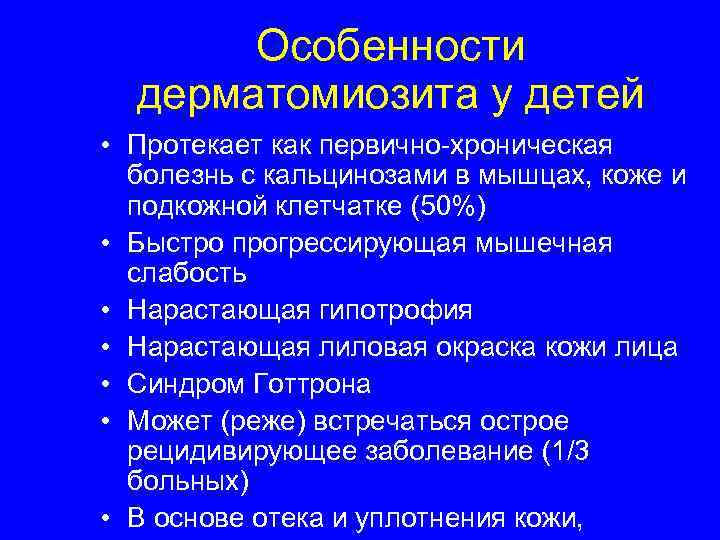 Особенности дерматомиозита у детей

• Протекает как первично-хроническая болезнь с кальцинозами в мышцах, коже и подкожной клетчатке (50%)
• Быстро прогрессирующая мышечная слабость
• Нарастающая гипотрофия
• Нарастающая лиловая окраска кожи лица
• Синдром Готтрона
• Может (реже) встречаться острое рецидивирующее заболевание (1/3 больных)
• В основе отека и уплотнения кожи,